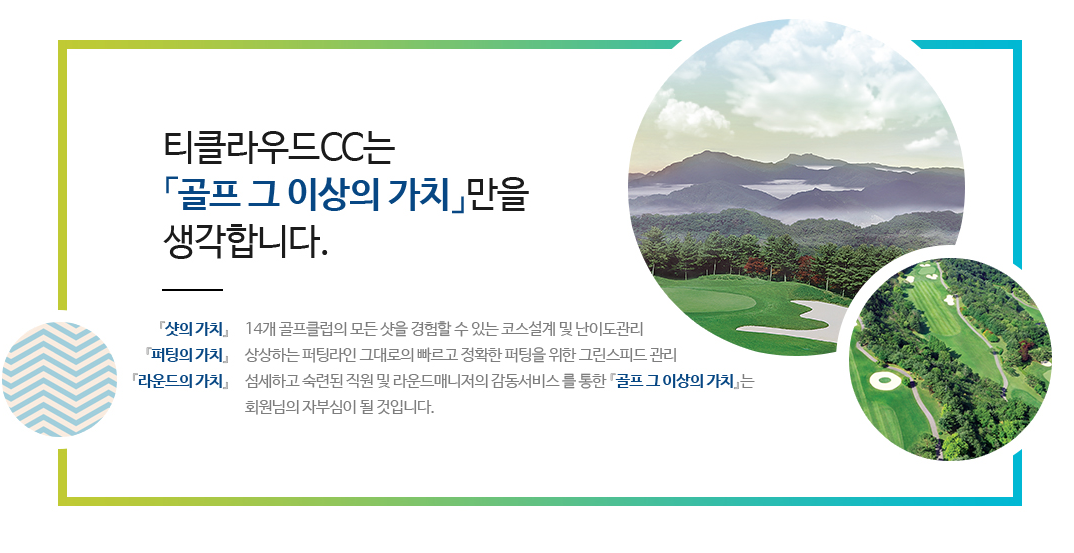 티클라우드CC는
「골프 그 이상의 가치」만을
생각합니다.

『샷의 가치』 14개 골프클럽의 모든 샷을 경험할 수 있는 코스설계 및 난이도관리
『퍼팅의 가치』 상상하는 퍼팅라인 그대로의 빠르고 정확한 퍼팅을 위한 그린스피드 관리
『라운드의 가치』 섬세하고 숙련된 직원 및 라운드매니저의 감동서비스 를 통한 『골프 그 이상의 가치』는 회원님의 자부심이 될 것입니다.